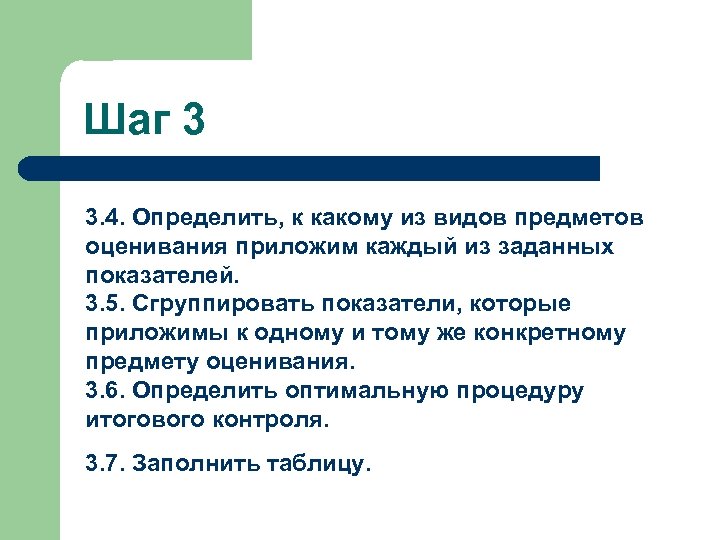 Шаг 3

3.4. Определить, к какому из видов предметов оценивания приложим каждый из заданных показателей.
3.5. Сгруппировать показатели, которые приложимы к одному и тому же конкретному предмету оценивания.
3.6. Определить оптимальную процедуру итогового контроля.

3.7. Заполнить таблицу.